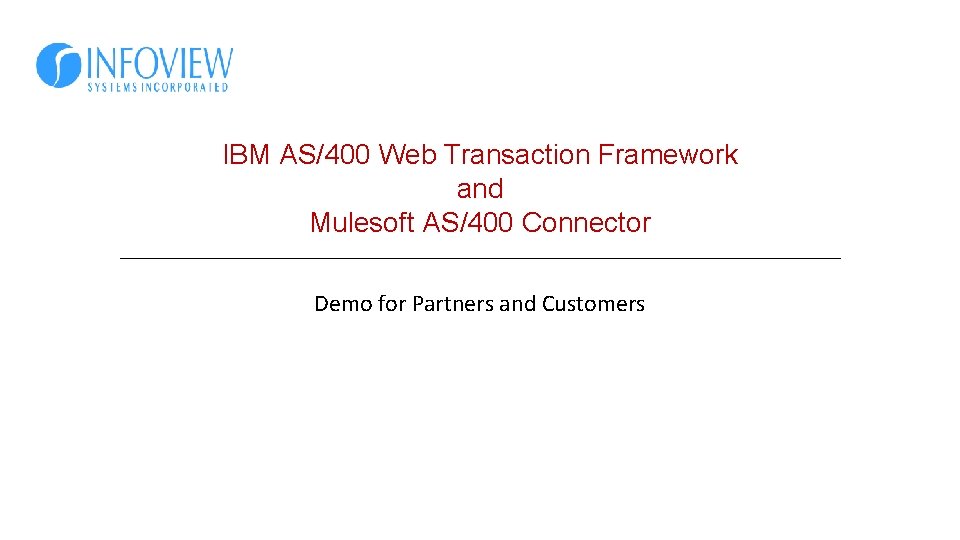 INFOVIEW
SYSTEMS INCORPORATED

IBM AS/400 Web Transaction Framework
and
Mulesoft AS/400 Connector

Demo for Partners and Customers